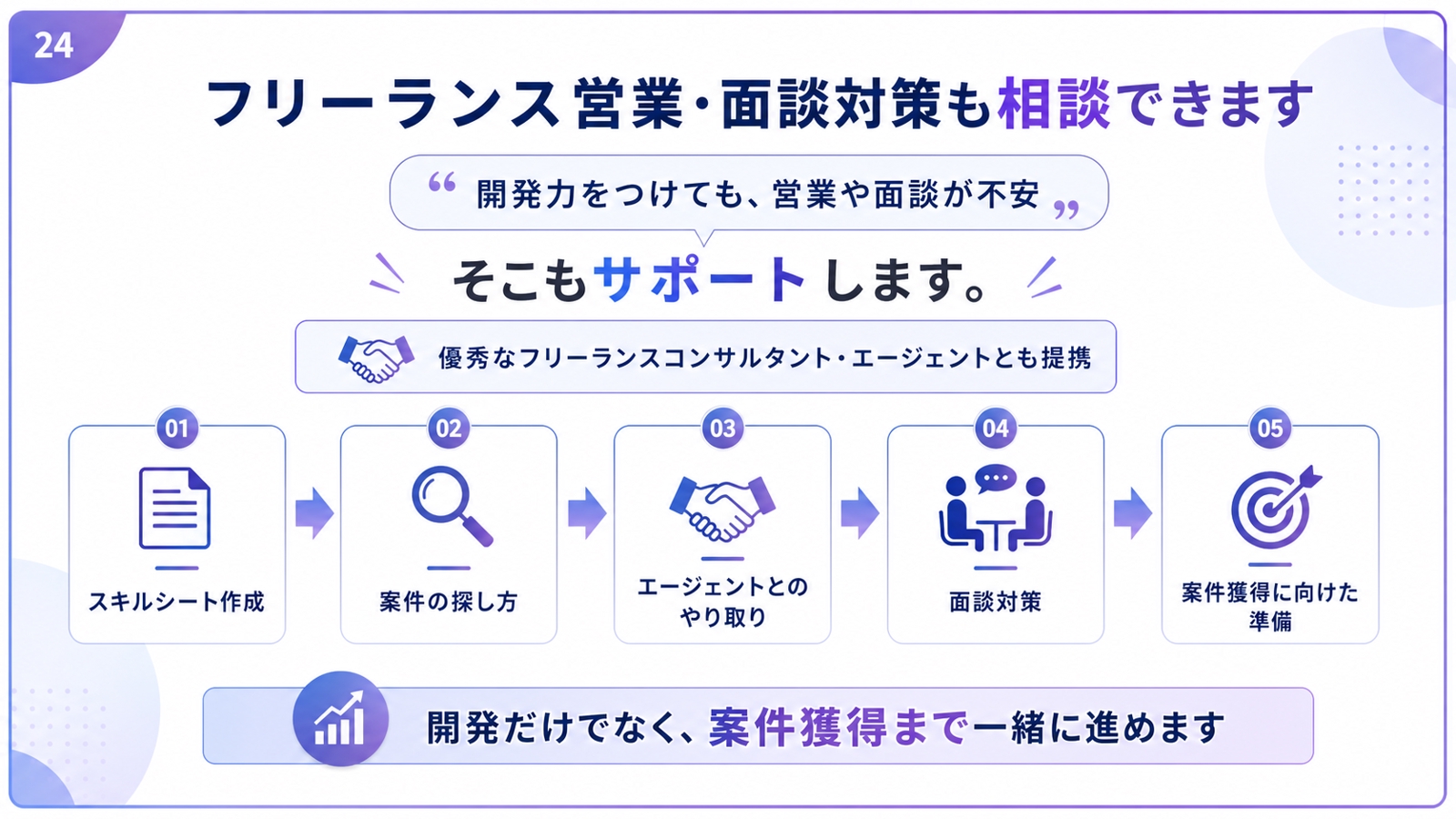 24

フリーランス営業・面談対策も相談できます

“ 開発力をつけても、営業や面談が不安 ”

そこもサポートします。

優秀なフリーランスコンサルタント・エージェントとも提携

01
スキルシート作成

02
案件の探し方

03
エージェントとのやり取り

04
面談対策

05
案件獲得に向けた準備

開発だけでなく、案件獲得まで一緒に進めます